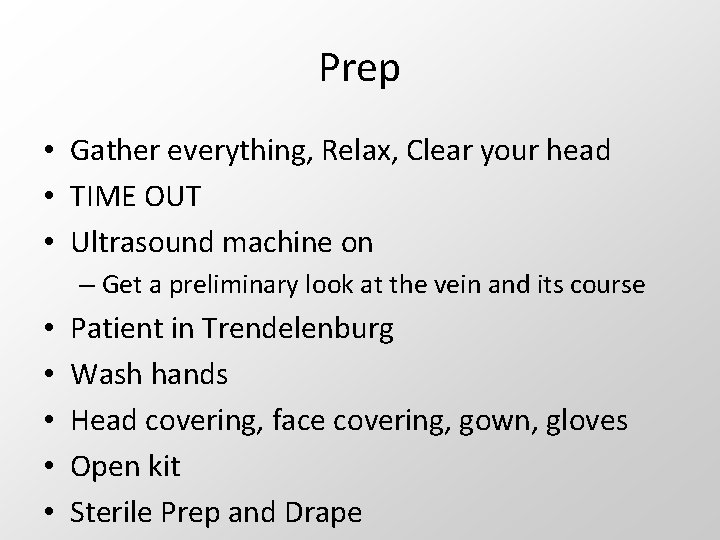 Prep

• Gather everything, Relax, Clear your head
• TIME OUT
• Ultrasound machine on
– Get a preliminary look at the vein and its course
• Patient in Trendelenburg
• Wash hands
• Head covering, face covering, gown, gloves
• Open kit
• Sterile Prep and Drape